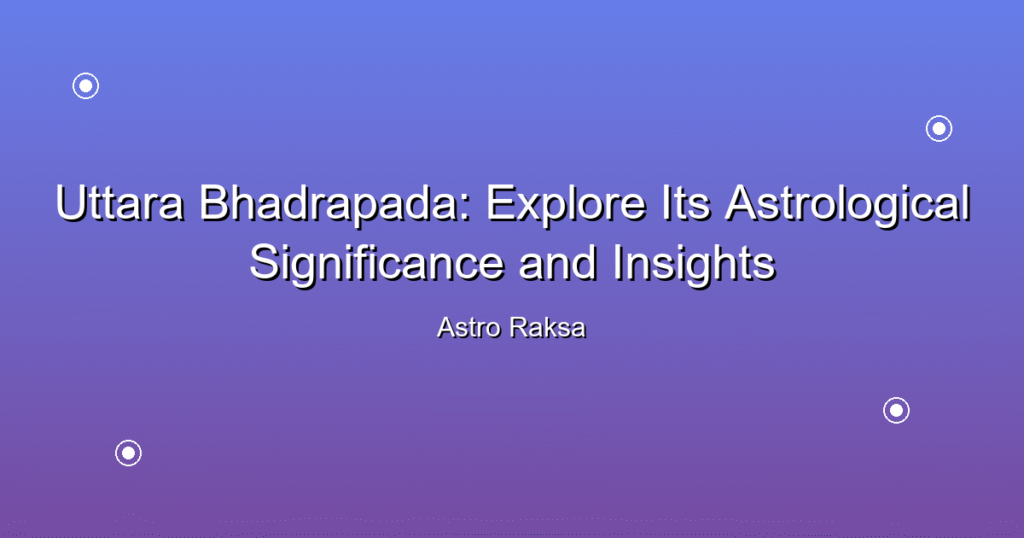 Uttara Bhadrapada: Explore Its Astrological Significance and Insights

Astro Raksa